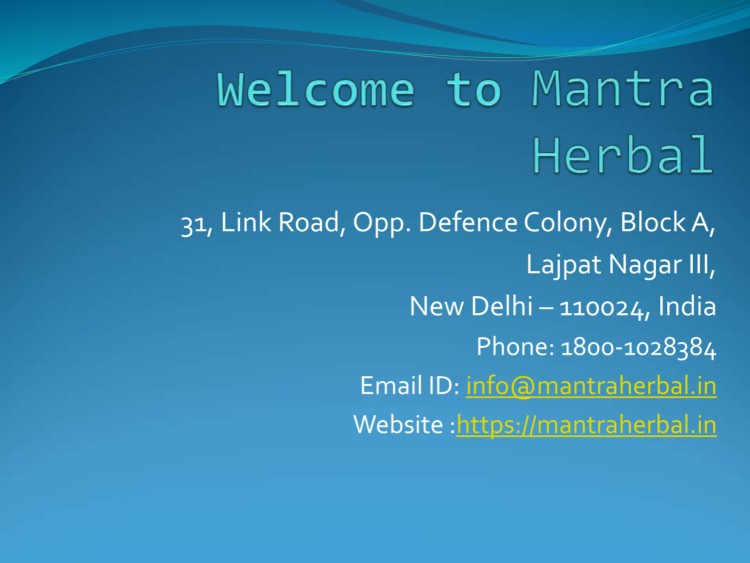 Welcome to Mantra Herbal

31, Link Road, Opp. Defence Colony, Block A,
Lajpat Nagar III,
New Delhi – 110024, India
Phone: 1800-1028384
Email ID: info@mantraherbal.in
Website :https://mantraherbal.in